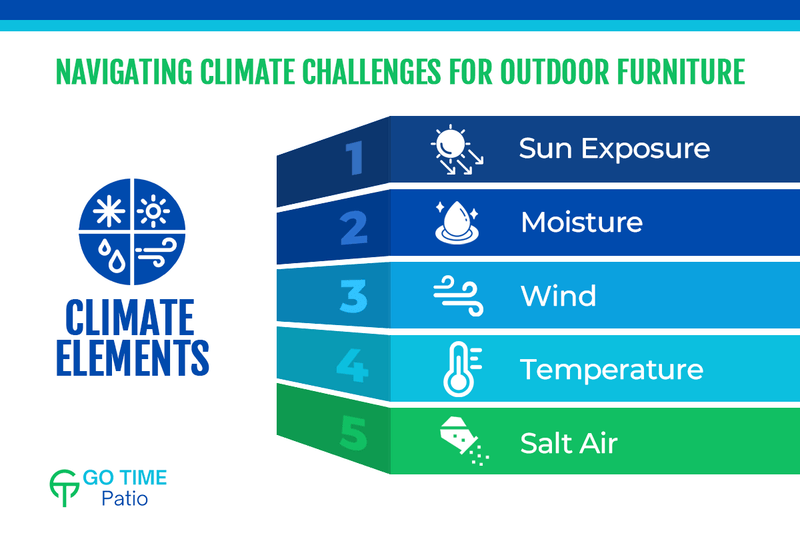 NAVIGATING CLIMATE CHALLENGES FOR OUTDOOR FURNITURE

CLIMATE ELEMENTS

1 Sun Exposure
2 Moisture
3 Wind
4 Temperature
5 Salt Air

GO TIME Patio